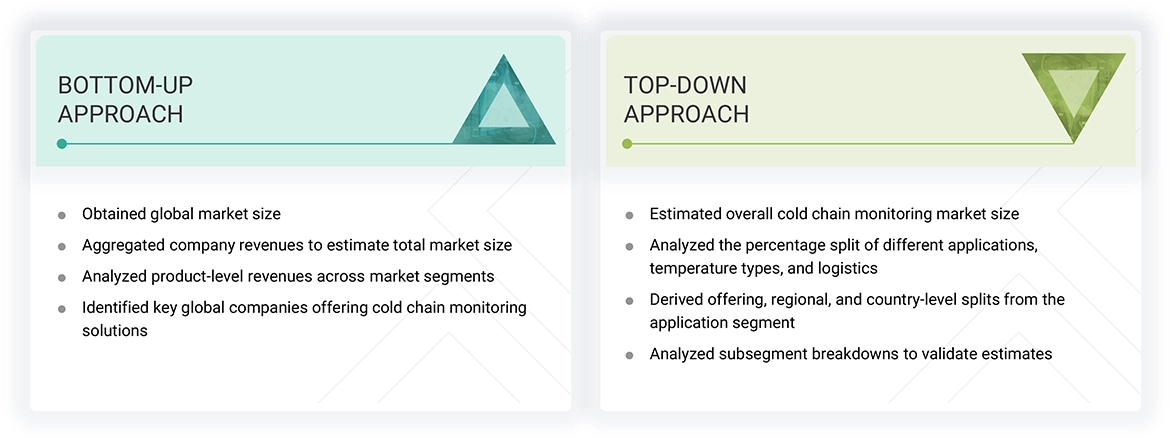 BOTTOM-UP APPROACH

- Obtained global market size
- Aggregated company revenues to estimate total market size
- Analyzed product-level revenues across market segments
- Identified key global companies offering cold chain monitoring solutions

TOP-DOWN APPROACH

- Estimated overall cold chain monitoring market size
- Analyzed the percentage split of different applications, temperature types, and logistics
- Derived offering, regional, and country-level splits from the application segment
- Analyzed subsegment breakdowns to validate estimates